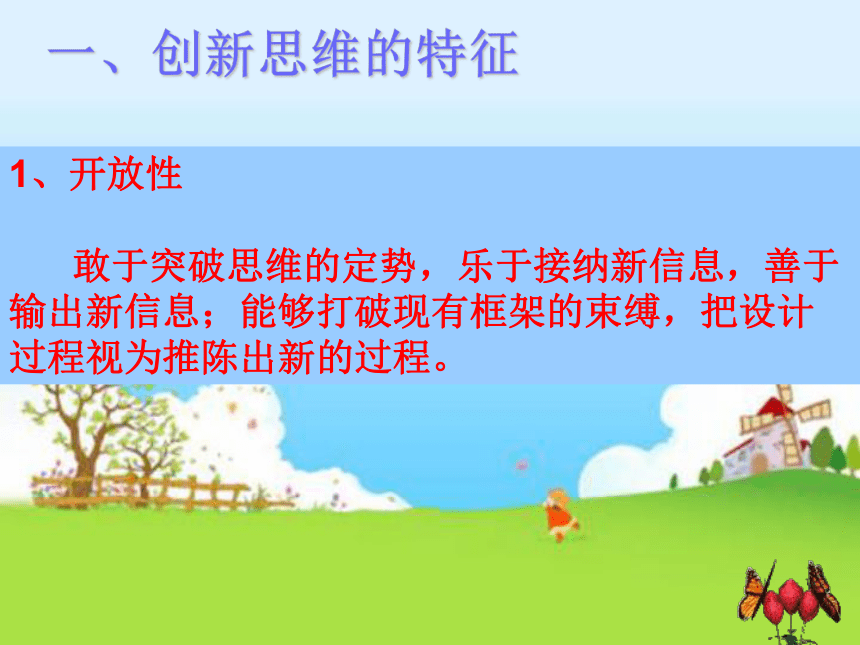 一、创新思维的特征

1、开放性

敢于突破思维的定势，乐于接纳新信息，善于输出新信息；能够打破现有框架的束缚，把设计过程视为推陈出新的过程。